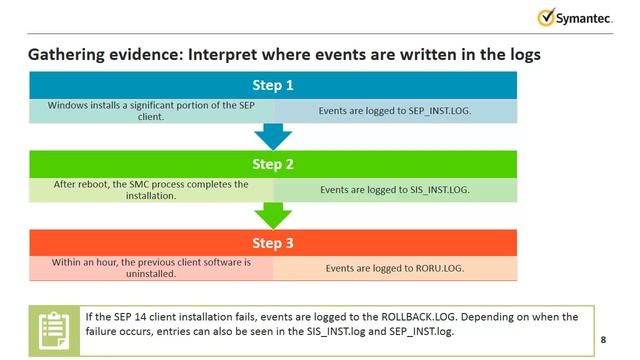 Symantec.

Gathering evidence: Interpret where events are written in the logs

Step 1

Windows installs a significant portion of the SEP client.

Events are logged to SEP_INST.LOG.

Step 2

After reboot, the SMC process completes the installation.

Events are logged to SIS_INST.LOG.

Step 3

Within an hour, the previous client software is uninstalled.

Events are logged to RORU.LOG.

If the SEP 14 client installation fails, events are logged to the ROLLBACK.LOG. Depending on when the failure occurs, entries can also be seen in the SIS_INST.log and SEP_INST.log.

8